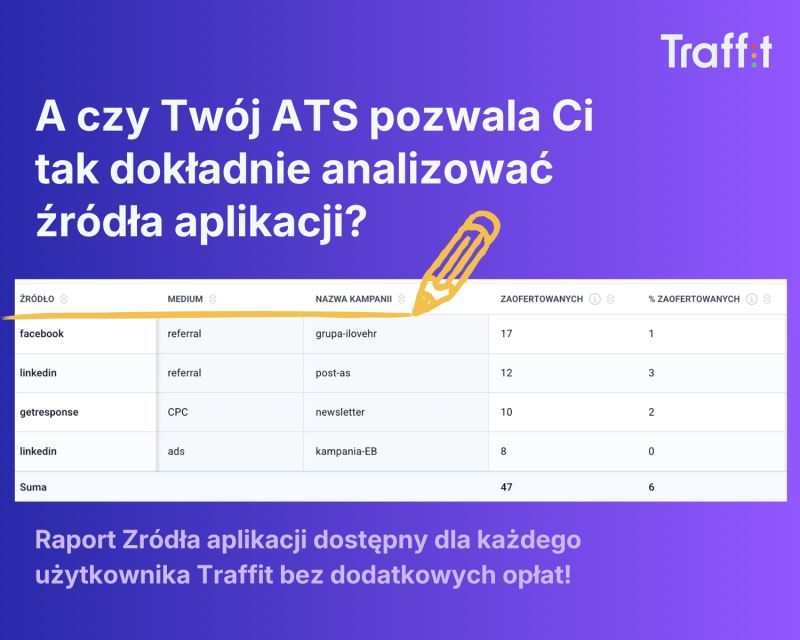 Traffit

A czy Twój ATS pozwala Ci tak dokładnie analizować źródła aplikacji?

| ŹRÓDŁO | MEDIUM | NAZWA KAMPANII | ZAOFERTOWANYCH | % ZAOFERTOWANYCH |
|---|---|---|---|---|
| facebook | referral | grupa-ilovehr | 17 | 1 |
| linkedin | referral | post-as | 12 | 3 |
| getresponse | CPC | newsletter | 10 | 2 |
| linkedin | ads | kampania-EB | 8 | 0 |
| Suma | | | 47 | 6 |

Raport Zródła aplikacji dostępny dla każdego użytkownika Traffit bez dodatkowych opłat!